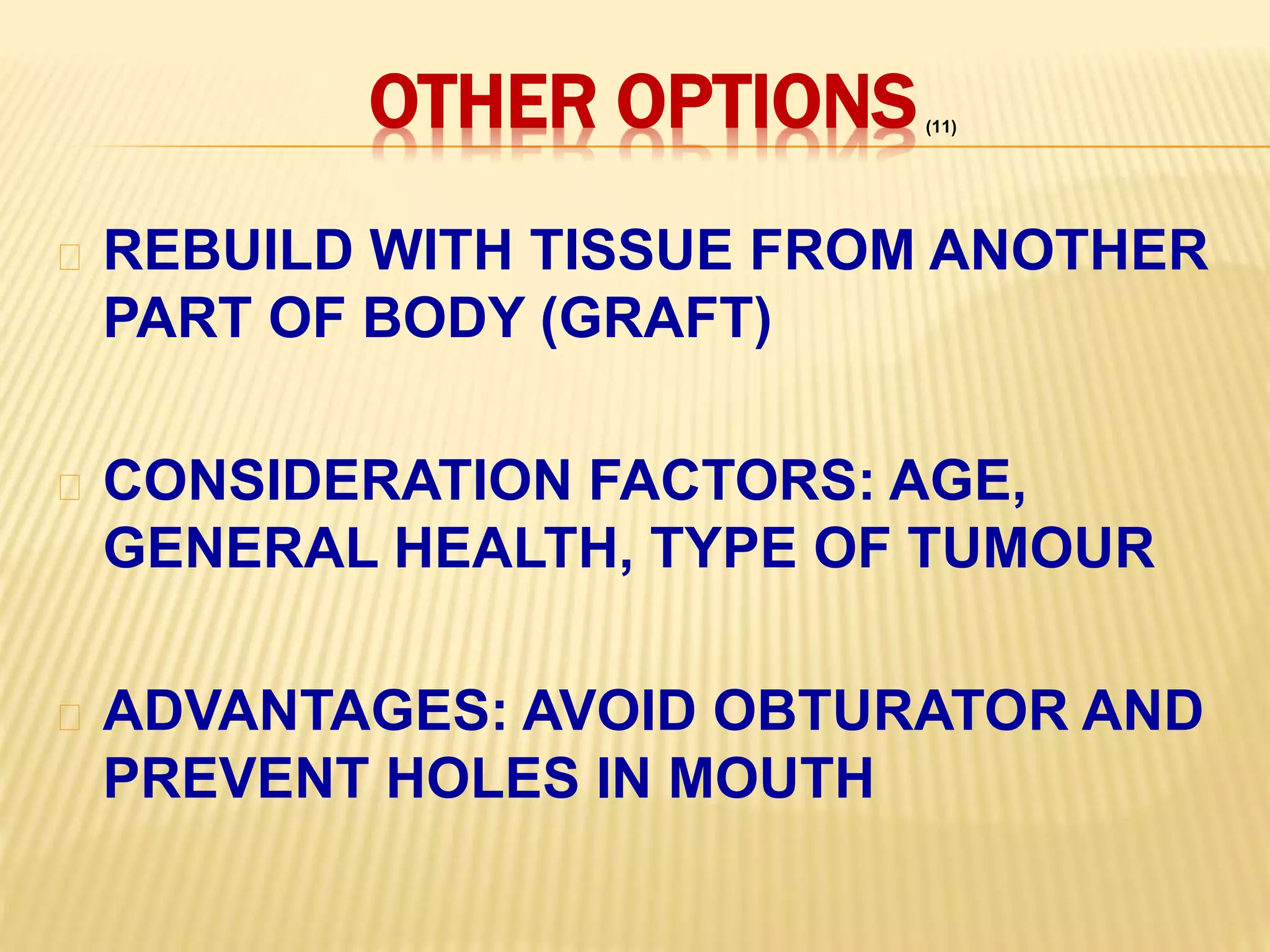 OTHER OPTIONS (11)

REBUILD WITH TISSUE FROM ANOTHER PART OF BODY (GRAFT)

CONSIDERATION FACTORS: AGE, GENERAL HEALTH, TYPE OF TUMOUR

ADVANTAGES: AVOID OBTURATOR AND PREVENT HOLES IN MOUTH